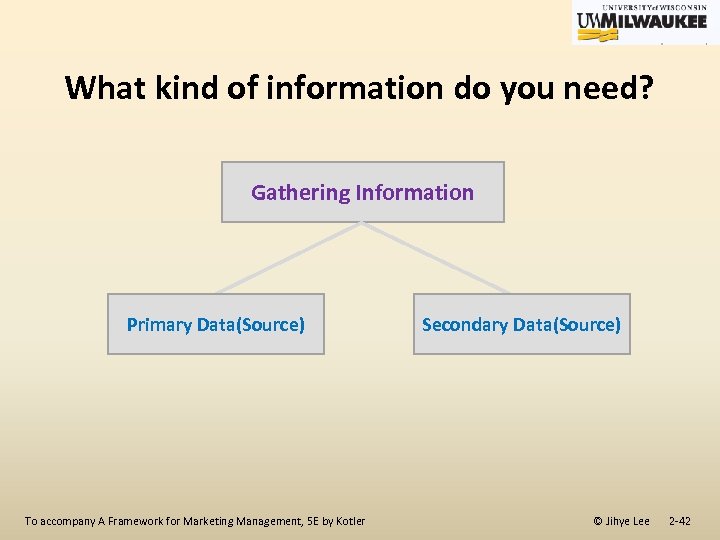 UNIVERSITY of WISCONSIN
UWMILWAUKEE

What kind of information do you need?

Gathering Information

Primary Data(Source)

Secondary Data(Source)

To accompany A Framework for Marketing Management, 5E by Kotler

© Jihye Lee 2-42